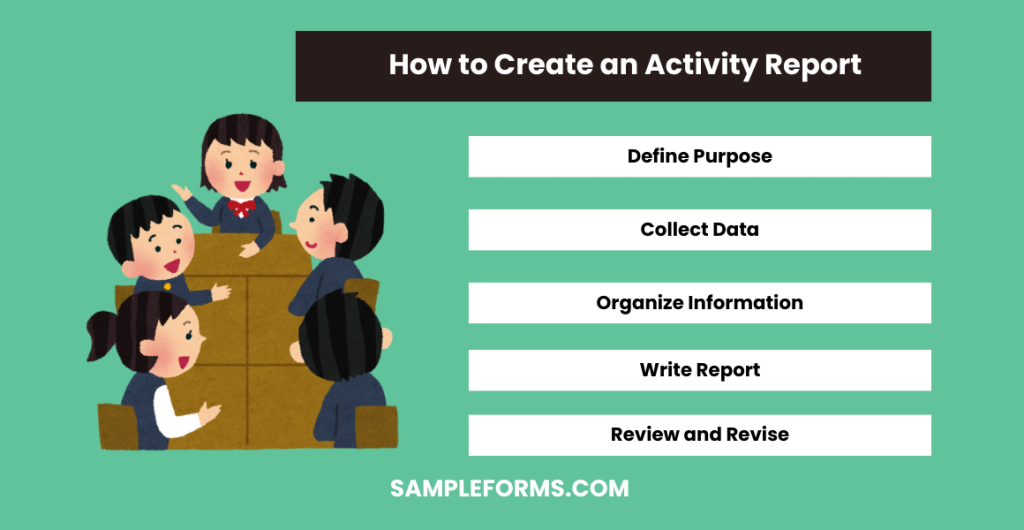 How to Create an Activity Report

Define Purpose

Collect Data

Organize Information

Write Report

Review and Revise

SAMPLEFORMS.COM